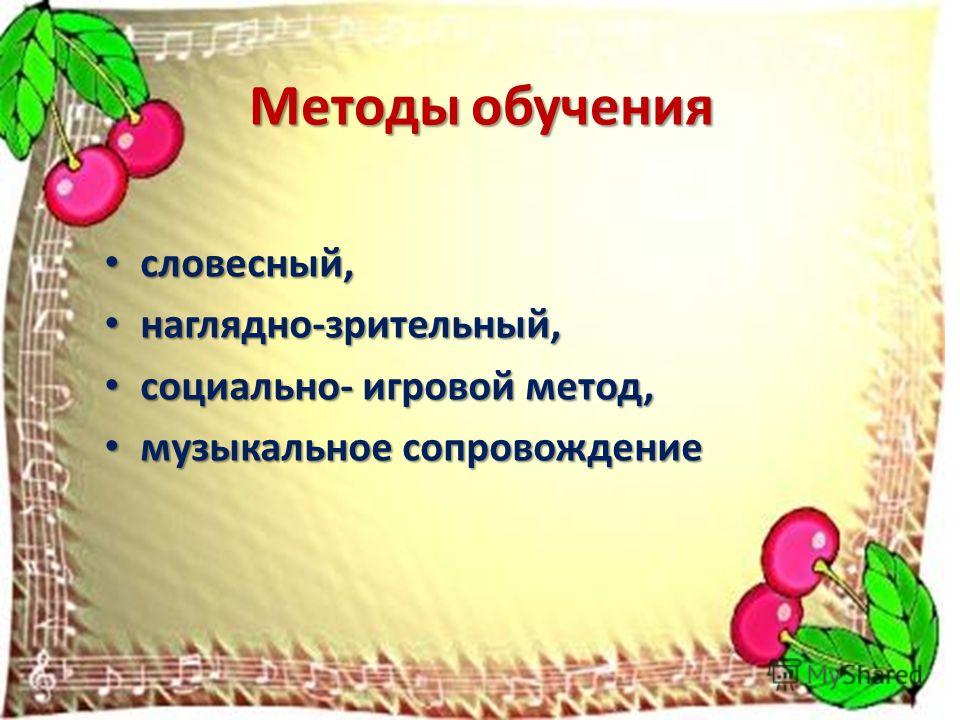 Методы обучения

• словесный,
• наглядно-зрительный,
• социально- игровой метод,
• музыкальное сопровождение

MyShared